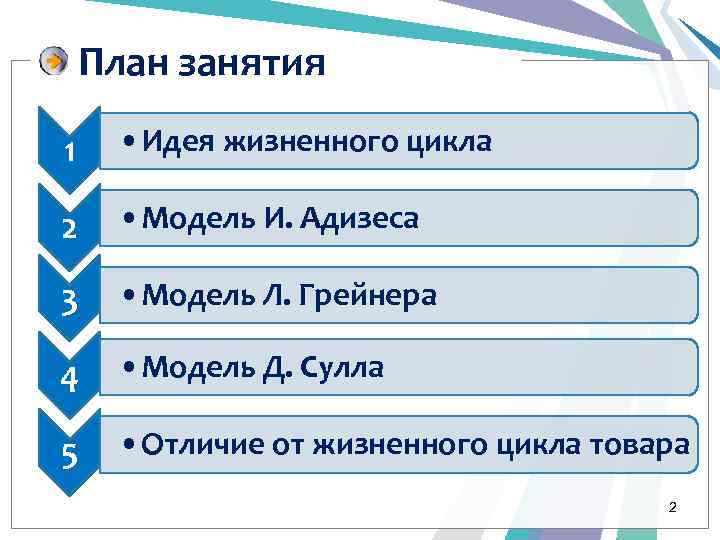 План занятия

1
• Идея жизненного цикла

2
• Модель И. Адизеса

3
• Модель Л. Грейнера

4
• Модель Д. Сулла

5
• Отличие от жизненного цикла товара

2